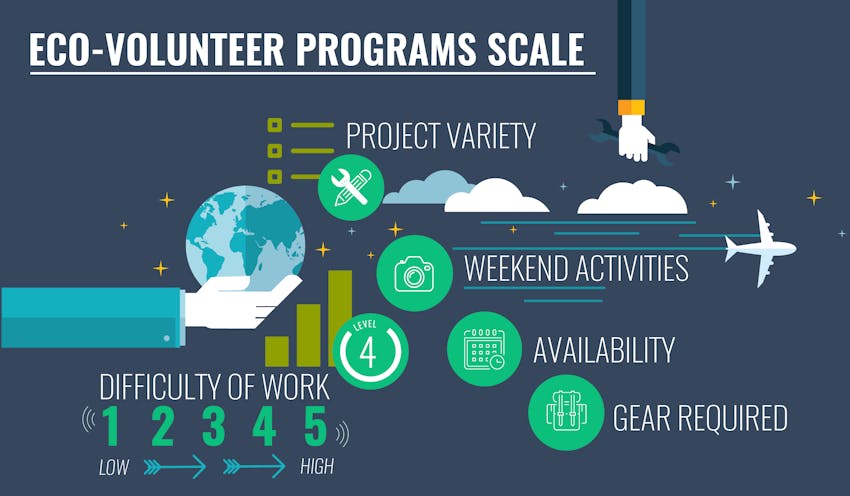 ECO-VOLUNTEER PROGRAMS SCALE

PROJECT VARIETY

WEEKEND ACTIVITIES

LEVEL 4

AVAILABILITY

GEAR REQUIRED

DIFFICULTY OF WORK

1 2 3 4 5

LOW HIGH